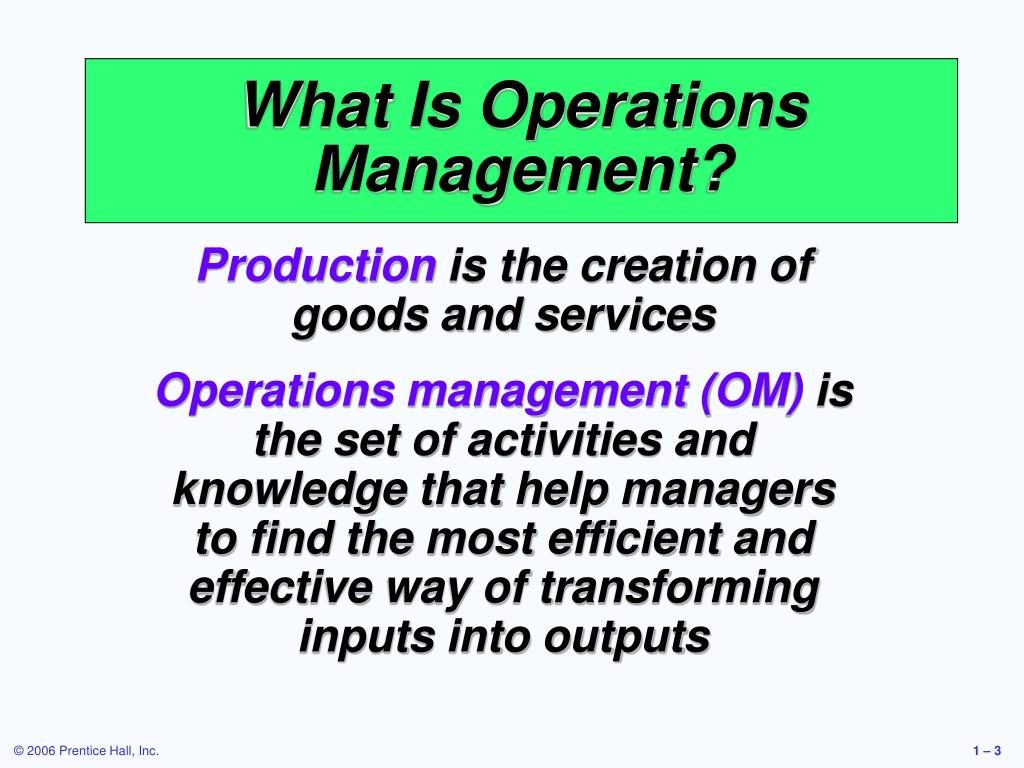 What Is Operations Management?

Production is the creation of goods and services

Operations management (OM) is the set of activities and knowledge that help managers to find the most efficient and effective way of transforming inputs into outputs

© 2006 Prentice Hall, Inc.

1 – 3